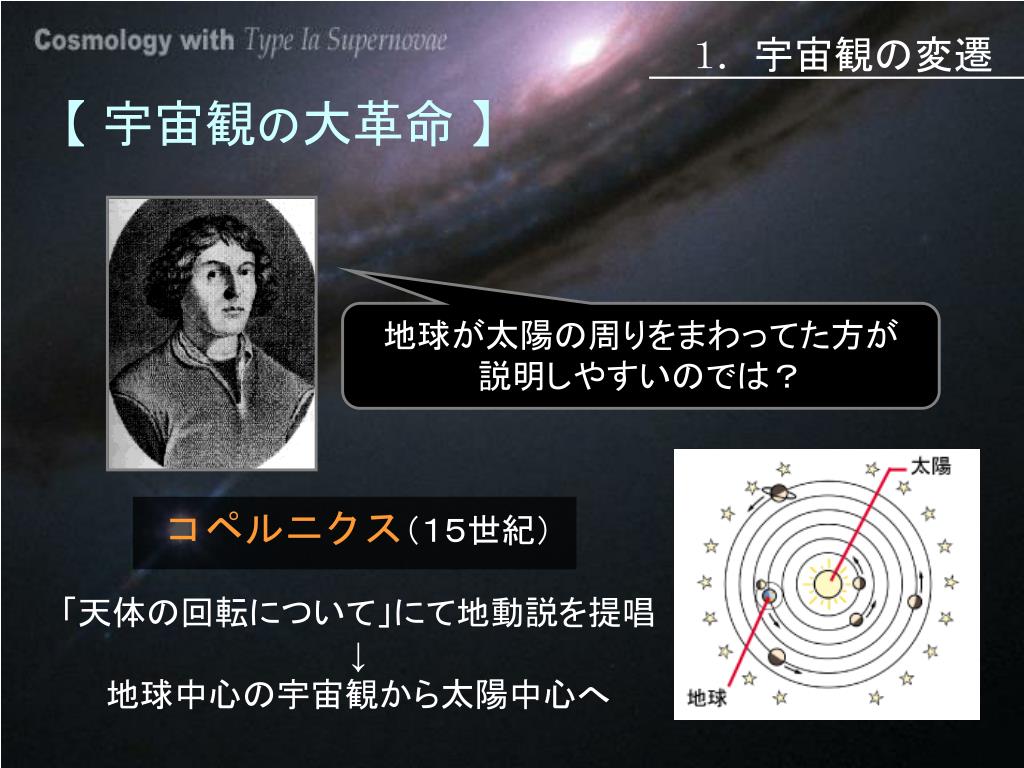 Cosmology with Type Ia Supernovae

1. 宇宙観の変遷

【 宇宙観の大革命 】

地球が太陽の周りをまわってた方が説明しやすいのでは？

コペルニクス（15世紀）

「天体の回転について」にて地動説を提唱
↓
地球中心の宇宙観から太陽中心へ

太陽

地球